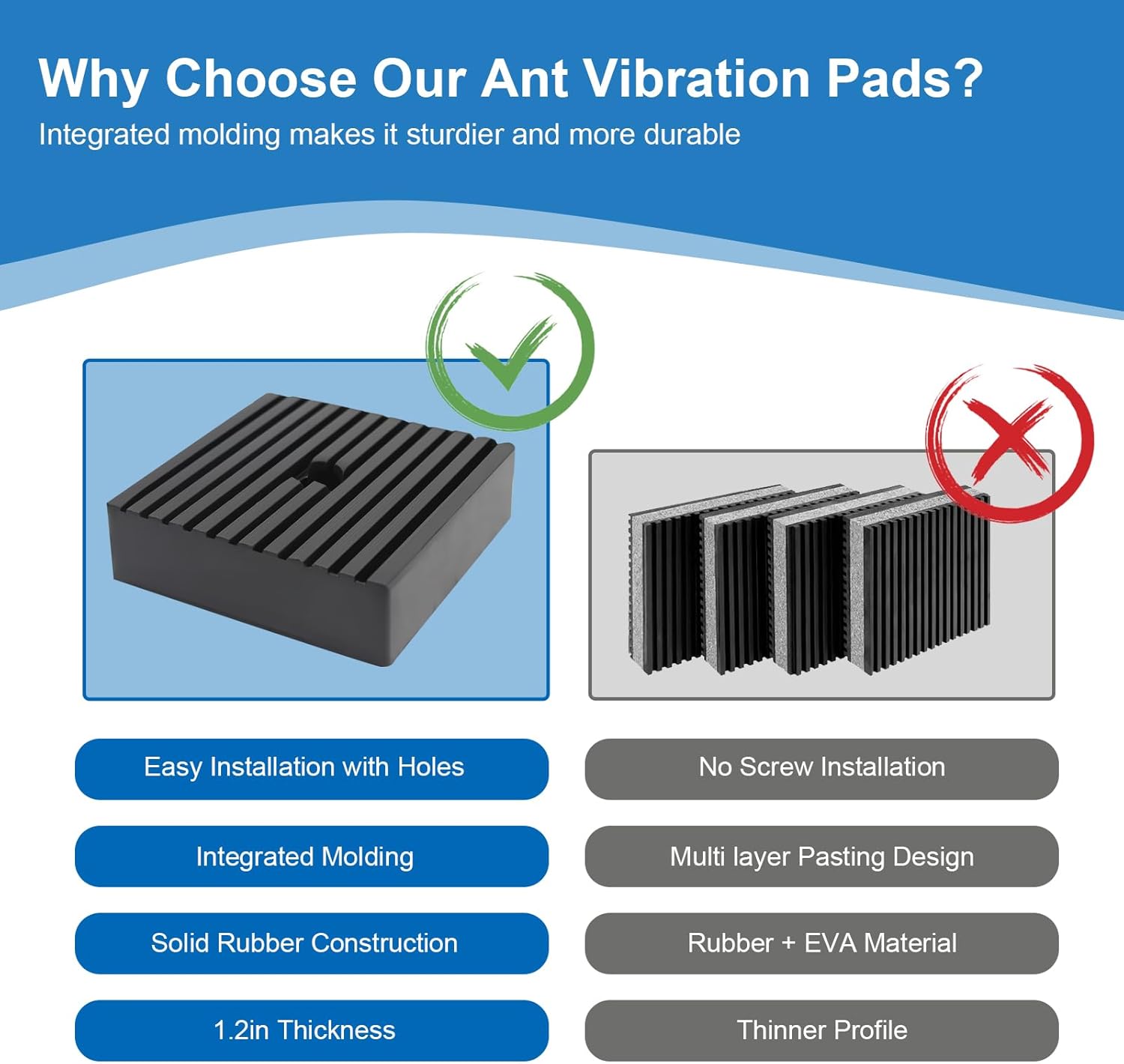 Why Choose Our Ant Vibration Pads?

Integrated molding makes it sturdier and more durable

Easy Installation with Holes

Integrated Molding

Solid Rubber Construction

1.2in Thickness

No Screw Installation

Multi layer Pasting Design

Rubber + EVA Material

Thinner Profile